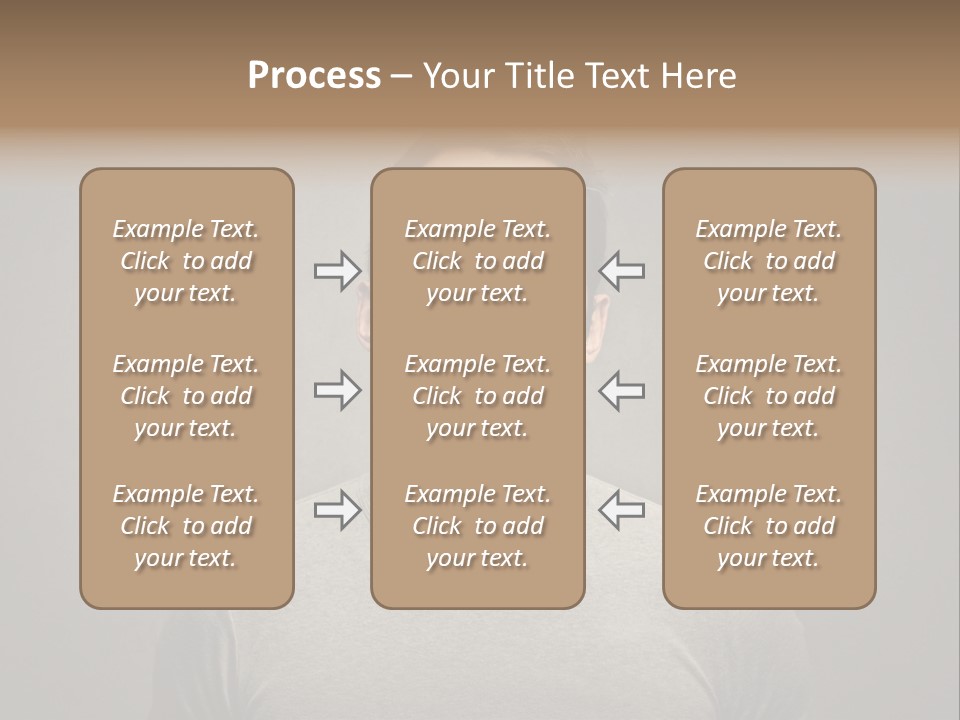 Process – Your Title Text Here

Example Text. Click to add your text.

Example Text. Click to add your text.

Example Text. Click to add your text.

Example Text. Click to add your text.

Example Text. Click to add your text.

Example Text. Click to add your text.

Example Text. Click to add your text.

Example Text. Click to add your text.

Example Text. Click to add your text.